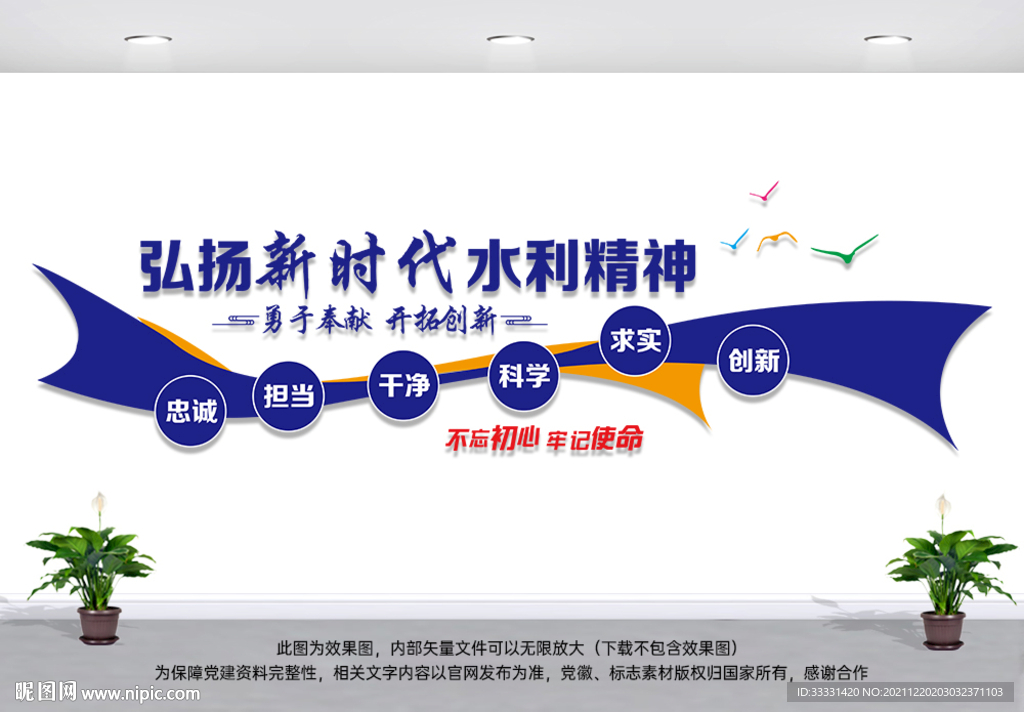 弘扬新时代水利精神

勇于奉献 开拓创新

忠诚

担当

干净

科学

求实

创新

不忘初心 牢记使命

此图为效果图，内部矢量文件可以无限放大（下载不包含效果图）
为保障党建资料完整性，相关文字内容以官网发布为准，党徽、标志素材版权归国家所有，感谢合作

昵图网 www.nipic.com

ID:33331420 NO:20211220203032371103